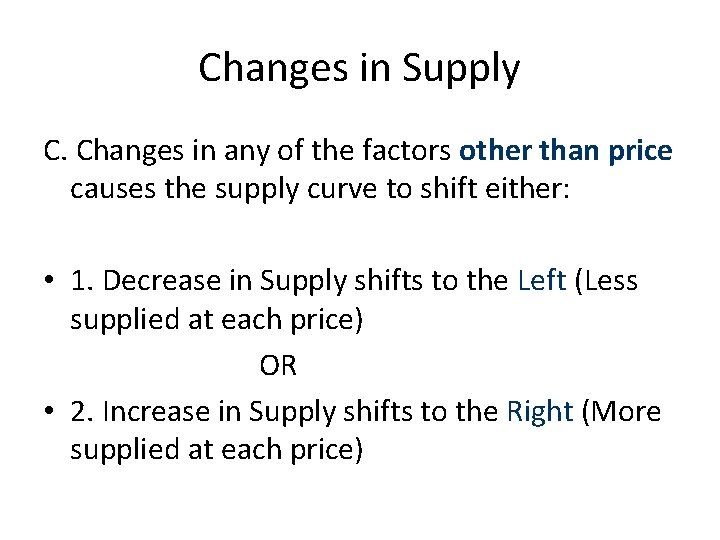 Changes in Supply

C. Changes in any of the factors other than price causes the supply curve to shift either:

• 1. Decrease in Supply shifts to the Left (Less supplied at each price)

OR

• 2. Increase in Supply shifts to the Right (More supplied at each price)